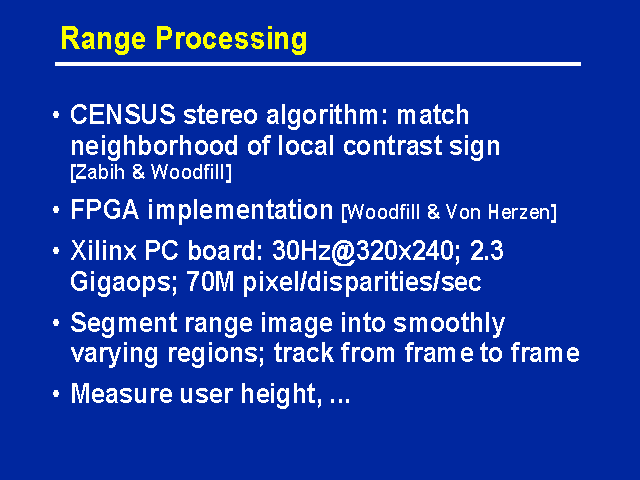 Range Processing

• CENSUS stereo algorithm: match neighborhood of local contrast sign [Zabih & Woodfill]

• FPGA implementation [Woodfill & Von Herzen]

• Xilinx PC board: 30Hz@320x240; 2.3 Gigaops; 70M pixel/disparities/sec

• Segment range image into smoothly varying regions; track from frame to frame

• Measure user height, ...